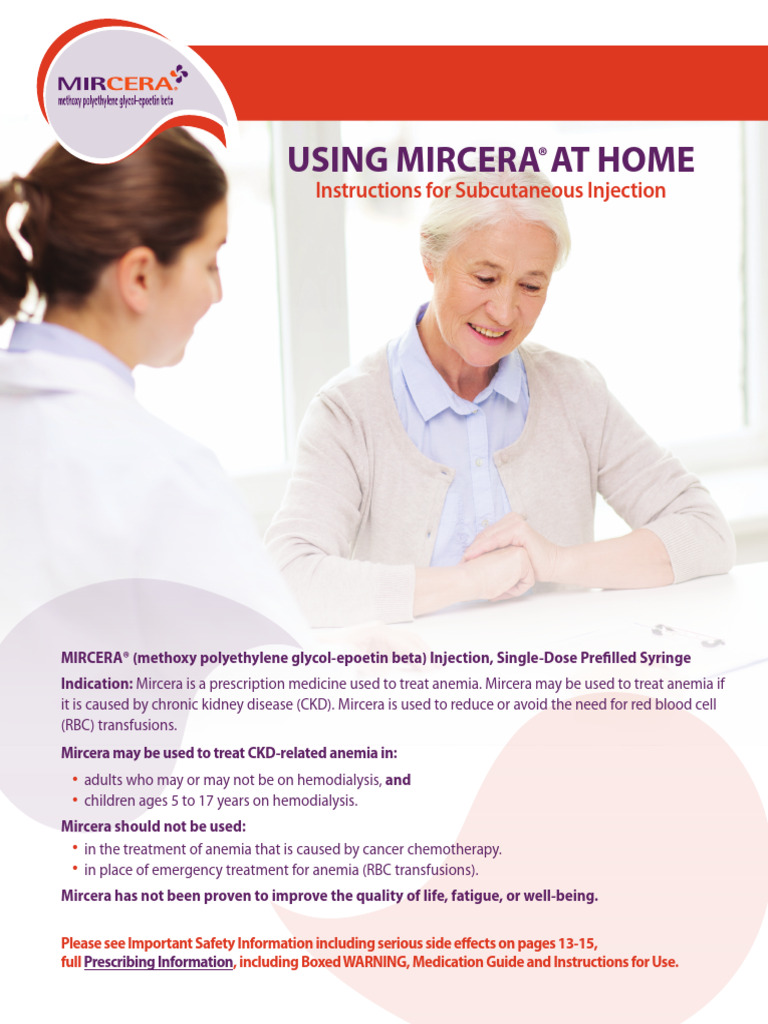 MIRCERA®
methoxy polyethylene glycol-epoetin beta

USING MIRCERA® AT HOME
Instructions for Subcutaneous Injection

MIRCERA® (methoxy polyethylene glycol-epoetin beta) Injection, Single-Dose Prefilled Syringe

Indication: Mircera is a prescription medicine used to treat anemia. Mircera may be used to treat anemia if it is caused by chronic kidney disease (CKD). Mircera is used to reduce or avoid the need for red blood cell (RBC) transfusions.

Mircera may be used to treat CKD-related anemia in:
• adults who may or may not be on hemodialysis, and
• children ages 5 to 17 years on hemodialysis.

Mircera should not be used:
• in the treatment of anemia that is caused by cancer chemotherapy.
• in place of emergency treatment for anemia (RBC transfusions).

Mircera has not been proven to improve the quality of life, fatigue, or well-being.

Please see Important Safety Information including serious side effects on pages 13-15, full Prescribing Information, including Boxed WARNING, Medication Guide and Instructions for Use.